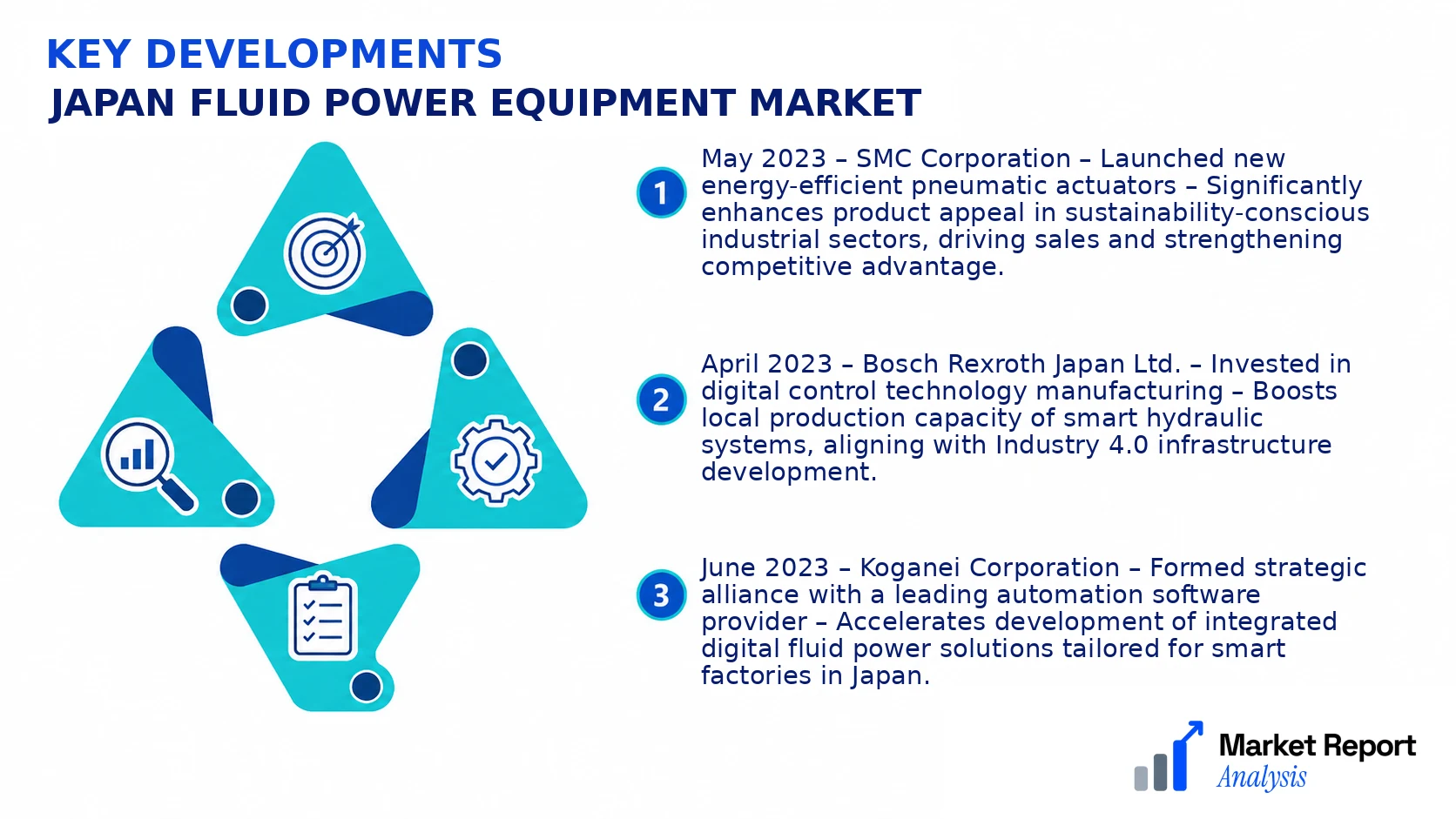 KEY DEVELOPMENTS
JAPAN FLUID POWER EQUIPMENT MARKET

1
May 2023 – SMC Corporation – Launched new energy-efficient pneumatic actuators – Significantly enhances product appeal in sustainability-conscious industrial sectors, driving sales and strengthening competitive advantage.

2
April 2023 – Bosch Rexroth Japan Ltd. – Invested in digital control technology manufacturing – Boosts local production capacity of smart hydraulic systems, aligning with Industry 4.0 infrastructure development.

3
June 2023 – Koganei Corporation – Formed strategic alliance with a leading automation software provider – Accelerates development of integrated digital fluid power solutions tailored for smart factories in Japan.

Market Report Analysis